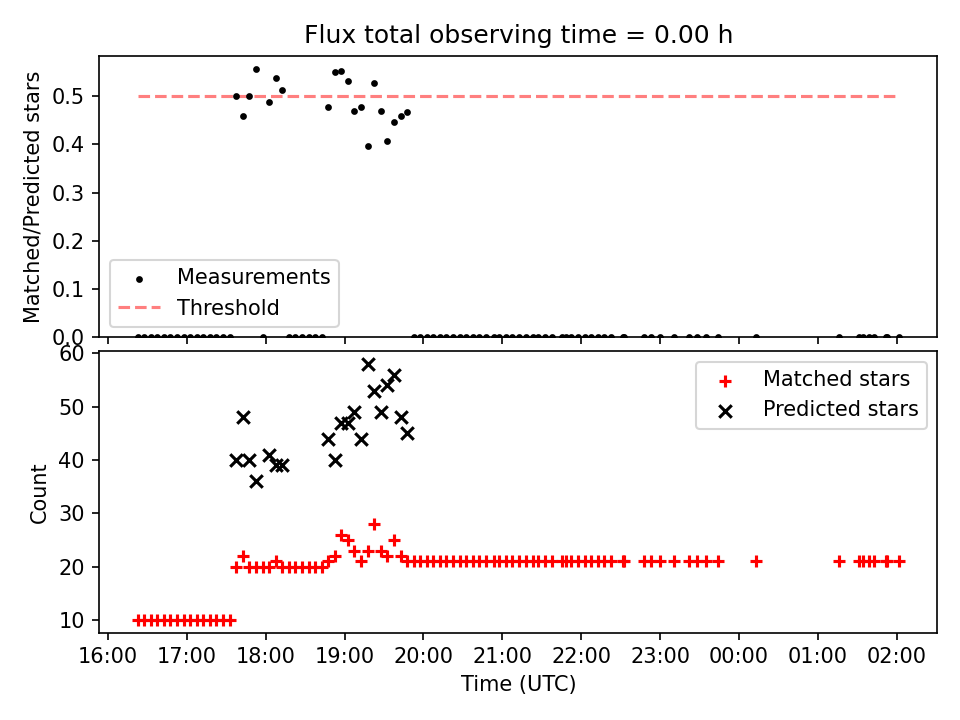 Flux total observing time = 0.00 h

Matched/Predicted stars

0.5
0.4
0.3
0.2
0.1
0.0

Measurements
Threshold

Count

60
50
40
30
20
10

Matched stars
Predicted stars

16:00 17:00 18:00 19:00 20:00 21:00 22:00 23:00 00:00 01:00 02:00

Time (UTC)